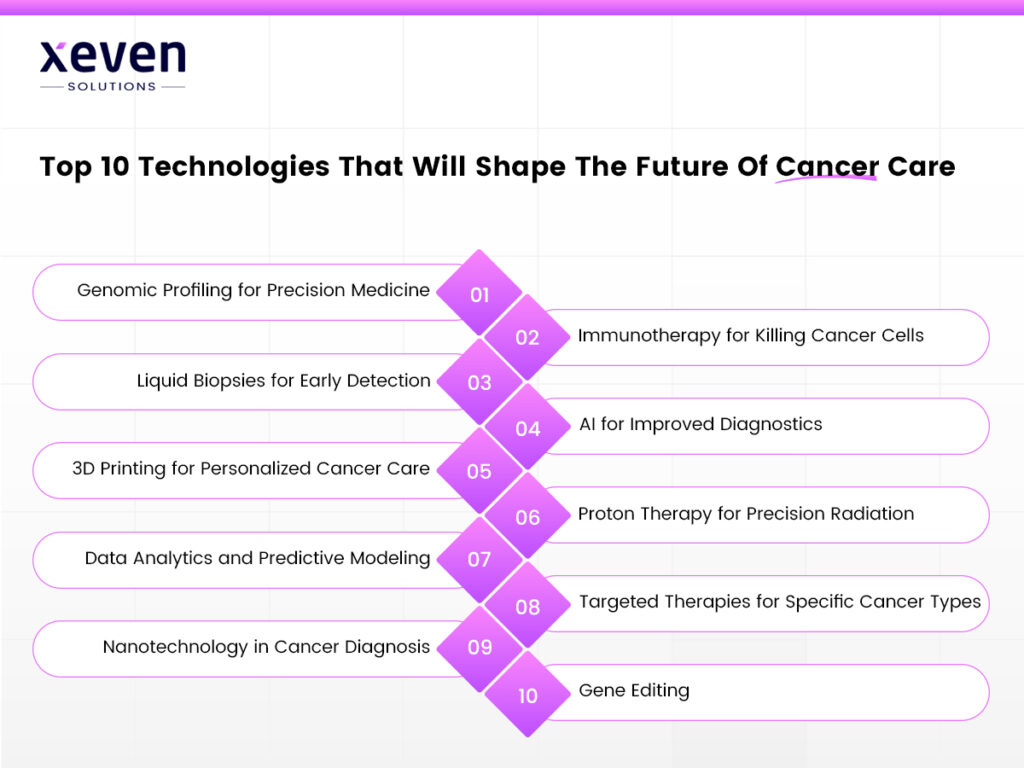 xeven
SOLUTIONS

Top 10 Technologies That Will Shape The Future Of Cancer Care

Genomic Profiling for Precision Medicine 01

02 Immunotherapy for Killing Cancer Cells

Liquid Biopsies for Early Detection 03

04 AI for Improved Diagnostics

3D Printing for Personalized Cancer Care 05

06 Proton Therapy for Precision Radiation

Data Analytics and Predictive Modeling 07

08 Targeted Therapies for Specific Cancer Types

Nanotechnology in Cancer Diagnosis 09

10 Gene Editing